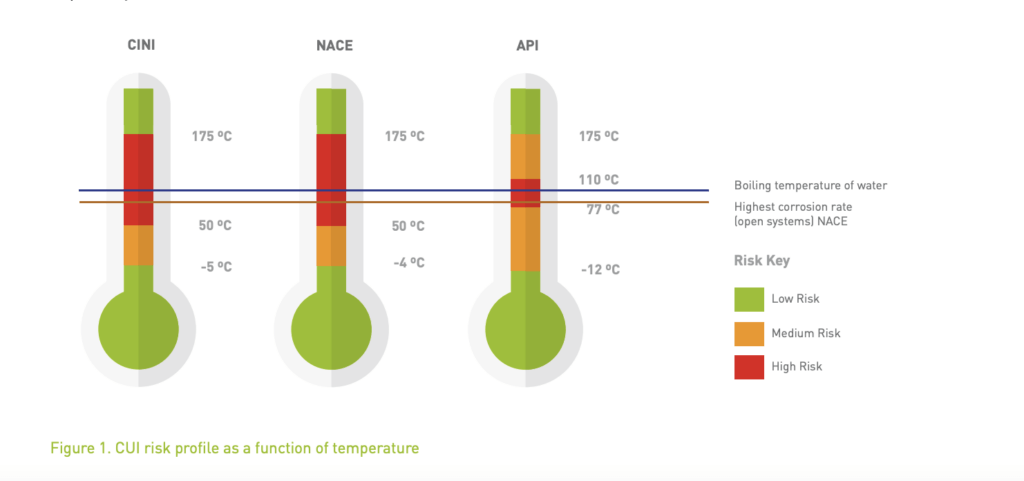 CINI

175 ºC

50 ºC

-5 ºC

NACE

175 ºC

50 ºC

-4 ºC

API

175 ºC

110 ºC

77 ºC

-12 ºC

Boiling temperature of water

Highest corrosion rate (open systems) NACE

Risk Key

Low Risk

Medium Risk

High Risk

Figure 1. CUI risk profile as a function of temperature